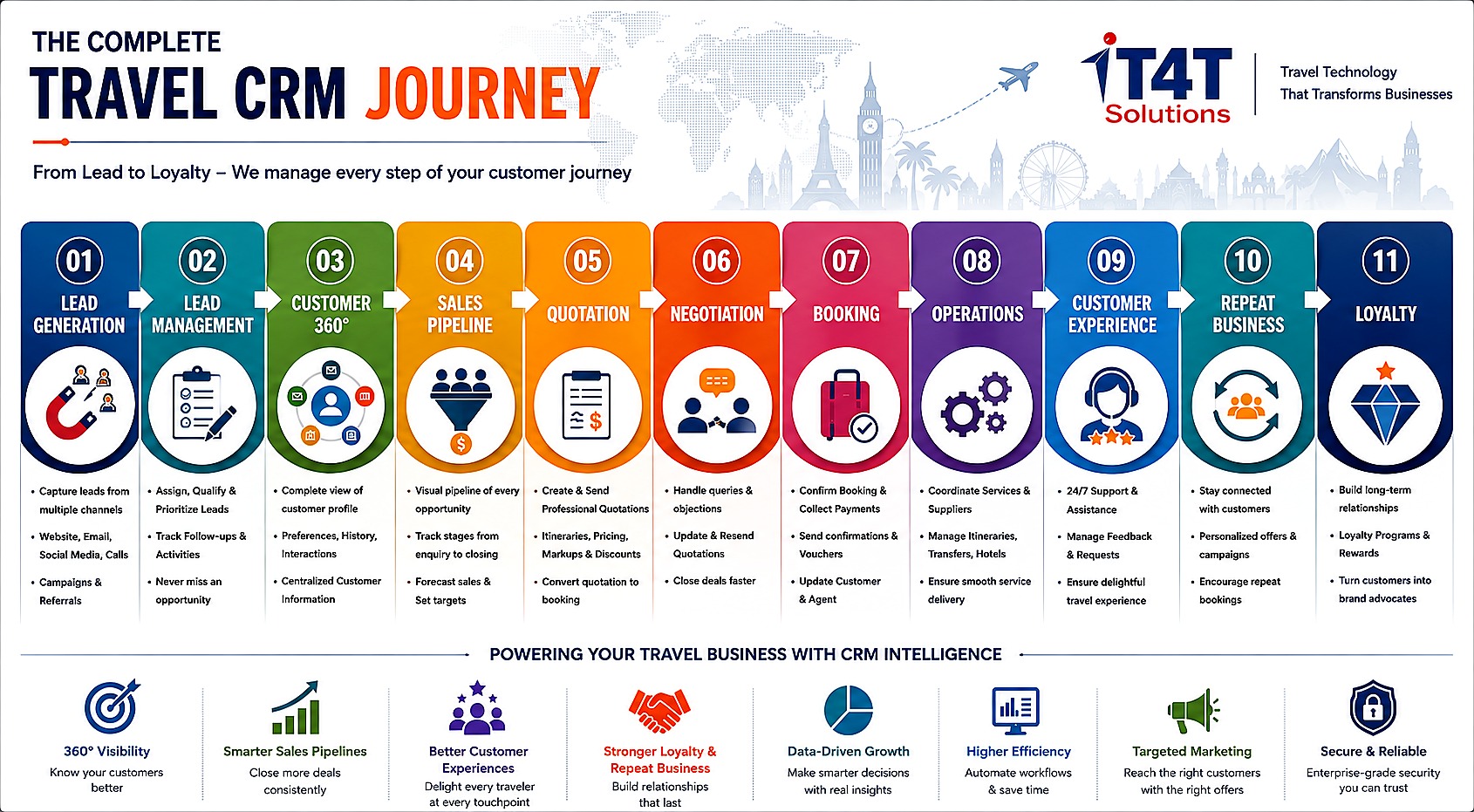 THE COMPLETE
TRAVEL CRM JOURNEY

From Lead to Loyalty – We manage every step of your customer journey

iT4T Solutions
Travel Technology
That Transforms Businesses

01
LEAD GENERATION
• Capture leads from multiple channels
• Website, Email, Social Media, Calls
• Campaigns & Referrals

02
LEAD MANAGEMENT
• Assign, Qualify & Prioritize Leads
• Track Follow-ups & Activities
• Never miss an opportunity

03
CUSTOMER 360°
• Complete view of customer profile
• Preferences, History, Interactions
• Centralized Customer Information

04
SALES PIPELINE
• Visual pipeline of every opportunity
• Track stages from enquiry to closing
• Forecast sales & Set targets

05
QUOTATION
• Create & Send Professional Quotations
• Itineraries, Pricing, Markups & Discounts
• Convert quotation to booking

06
NEGOTIATION
• Handle queries & objections
• Update & Resend Quotations
• Close deals faster

07
BOOKING
• Confirm Booking & Collect Payments
• Send confirmations & Vouchers
• Update Customer & Agent

08
OPERATIONS
• Coordinate Services & Suppliers
• Manage Itineraries, Transfers, Hotels
• Ensure smooth service delivery

09
CUSTOMER EXPERIENCE
• 24/7 Support & Assistance
• Manage Feedback & Requests
• Ensure delightful travel experience

10
REPEAT BUSINESS
• Stay connected with customers
• Personalized offers & campaigns
• Encourage repeat bookings

11
LOYALTY
• Build long-term relationships
• Loyalty Programs & Rewards
• Turn customers into brand advocates

POWERING YOUR TRAVEL BUSINESS WITH CRM INTELLIGENCE

360° Visibility
Know your customers better

Smarter Sales Pipelines
Close more deals consistently

Better Customer Experiences
Delight every traveler at every touchpoint

Stronger Loyalty & Repeat Business
Build relationships that last

Data-Driven Growth
Make smarter decisions with real insights

Higher Efficiency
Automate workflows & save time

Targeted Marketing
Reach the right customers with the right offers

Secure & Reliable
Enterprise-grade security you can trust